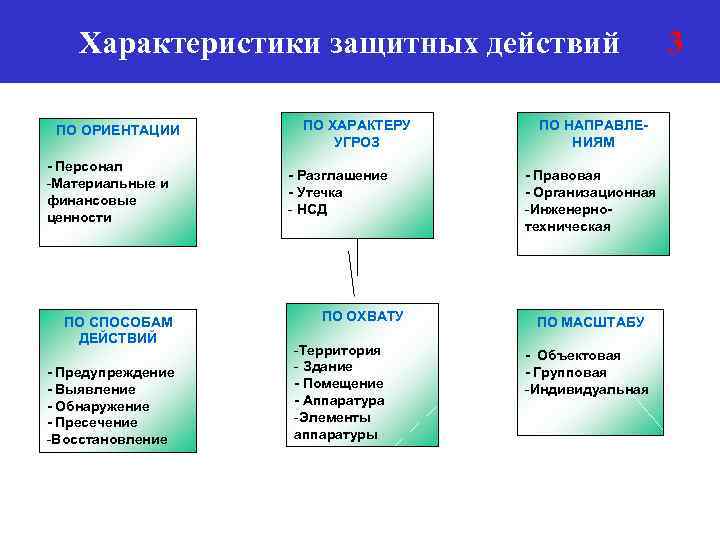 Характеристики защитных действий 3

ПО ОРИЕНТАЦИИ

- Персонал
-Материальные и финансовые ценности

ПО ХАРАКТЕРУ УГРОЗ

- Разглашение
- Утечка
- НСД

ПО НАПРАВЛЕНИЯМ

- Правовая
- Организационная
-Инженерно-техническая

ПО СПОСОБАМ ДЕЙСТВИЙ

- Предупреждение
- Выявление
- Обнаружение
- Пресечение
-Восстановление

ПО ОХВАТУ

-Территория
- Здание
- Помещение
- Аппаратура
-Элементы аппаратуры

ПО МАСШТАБУ

- Объектовая
- Групповая
-Индивидуальная